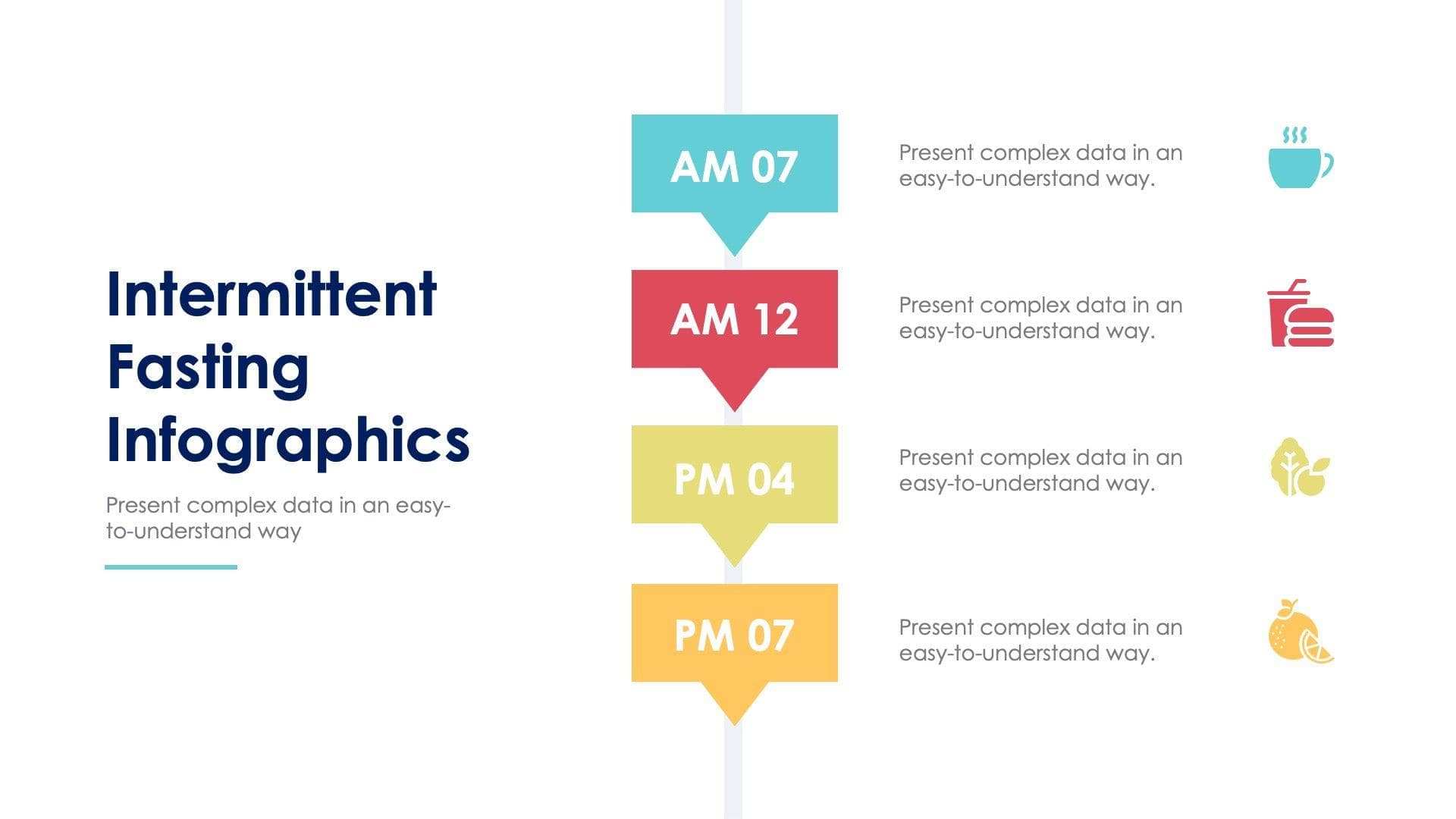 Intermittent Fasting Infographics

Present complex data in an easy-to-understand way

AM 07

Present complex data in an easy-to-understand way.

AM 12

Present complex data in an easy-to-understand way.

PM 04

Present complex data in an easy-to-understand way.

PM 07

Present complex data in an easy-to-understand way.